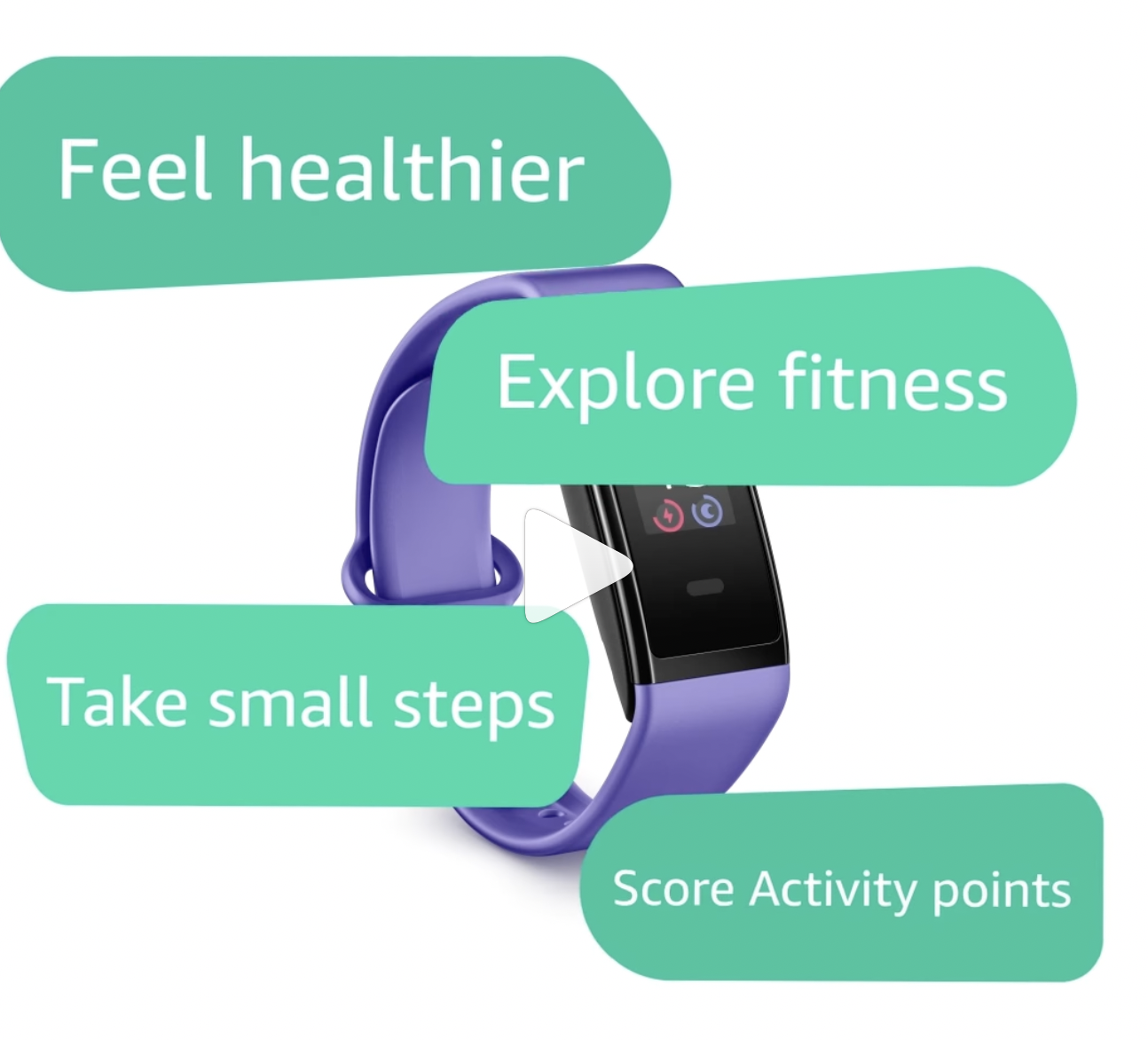 Feel healthier

Explore fitness

Take small steps

Score Activity points